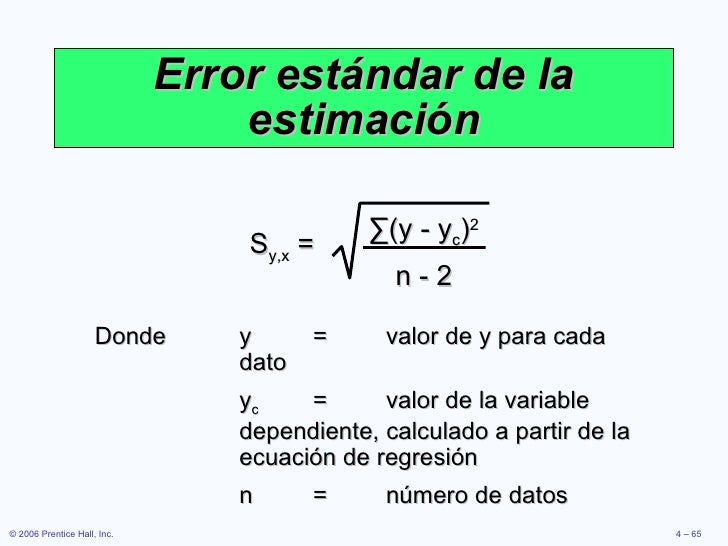 Error estándar de la estimación

$S_{y,x} = \sqrt{\frac{\sum(y - y_c)^2}{n - 2}}$

Donde y = valor de y para cada dato

$y_c$ = valor de la variable dependiente, calculado a partir de la ecuación de regresión

n = número de datos

© 2006 Prentice Hall, Inc.

4 – 65